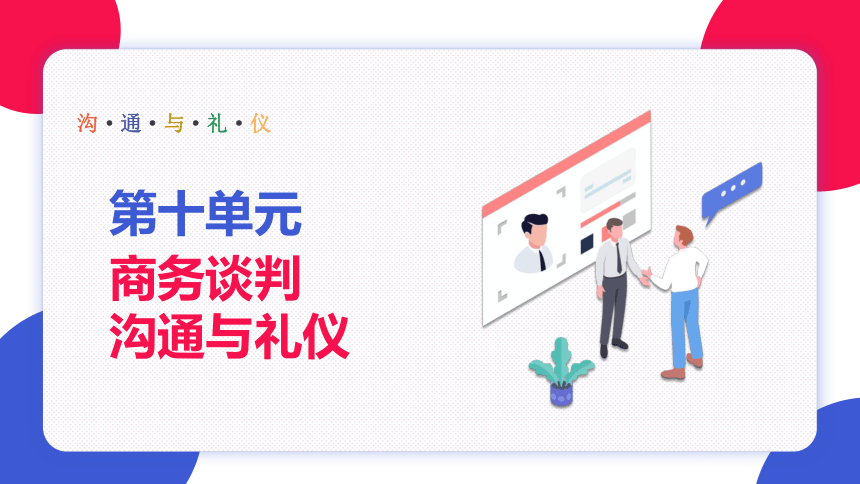 沟·通·与·礼·仪

第十单元

商务谈判
沟通与礼仪